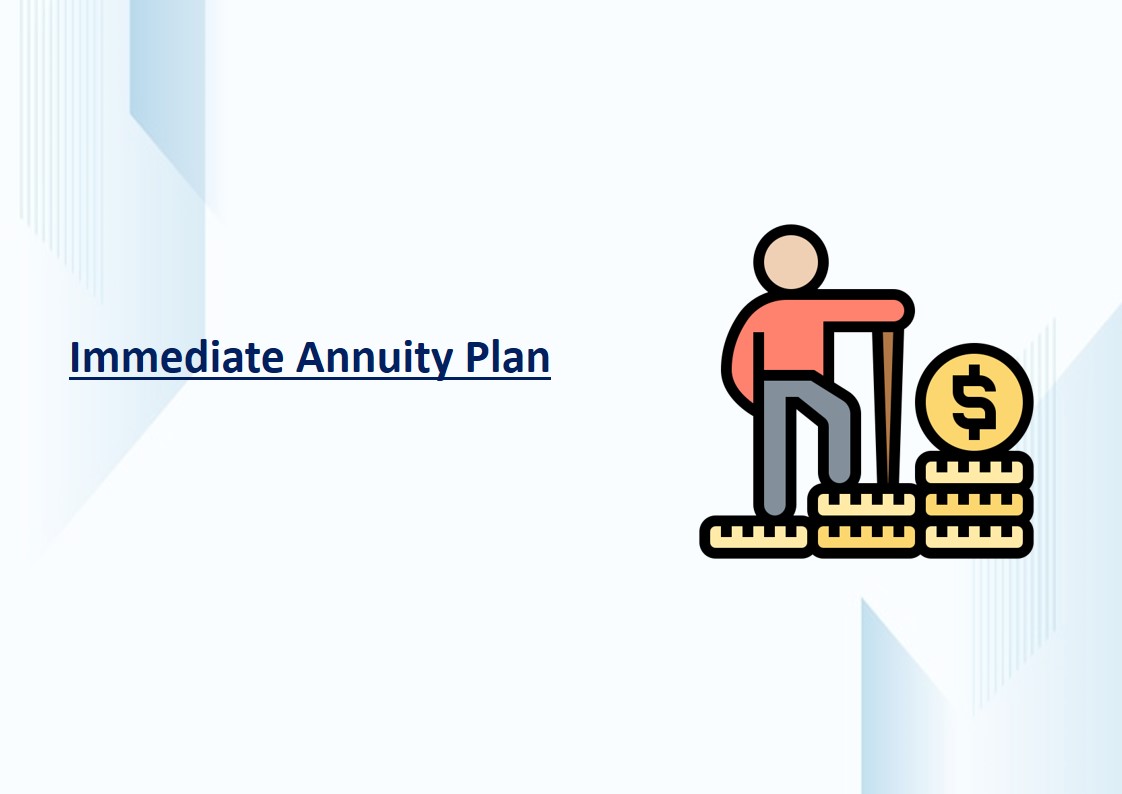 Immediate Annuity Plan

$